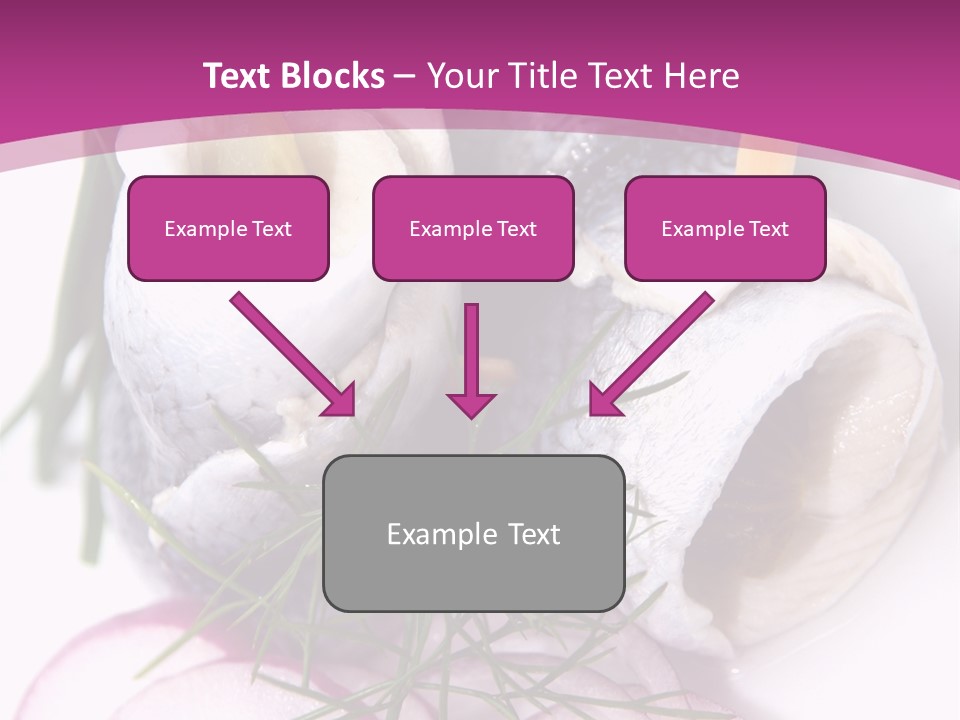 Text Blocks – Your Title Text Here

Example Text

Example Text

Example Text

Example Text